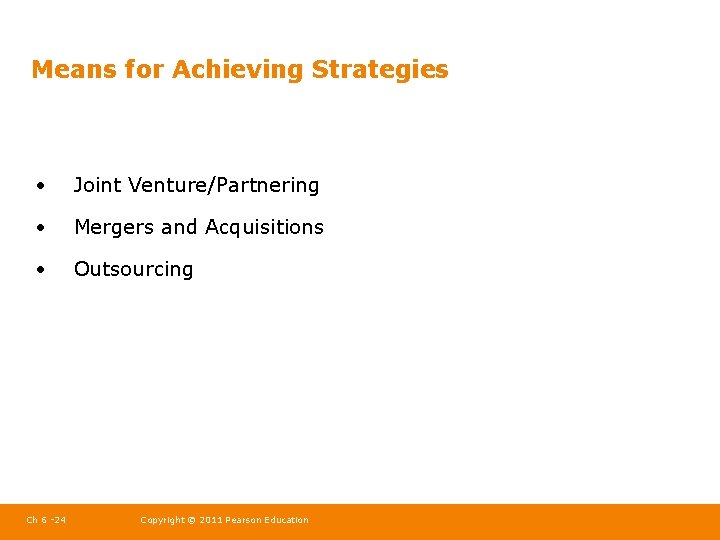 Means for Achieving Strategies

• Joint Venture/Partnering
• Mergers and Acquisitions
• Outsourcing

Ch 6 -24 Copyright © 2011 Pearson Education